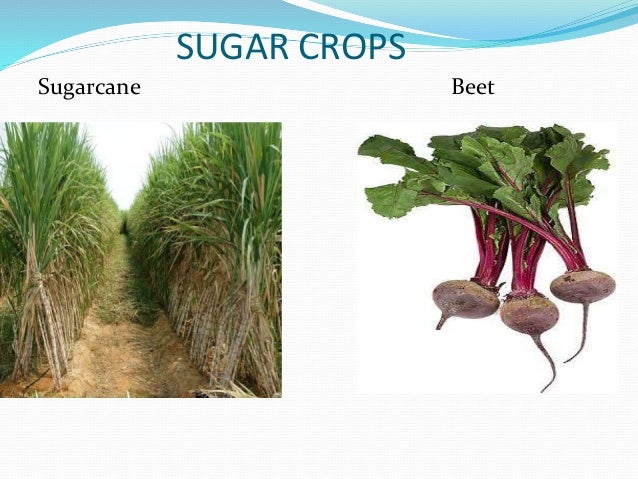 SUGAR CROPS

Sugarcane

Beet